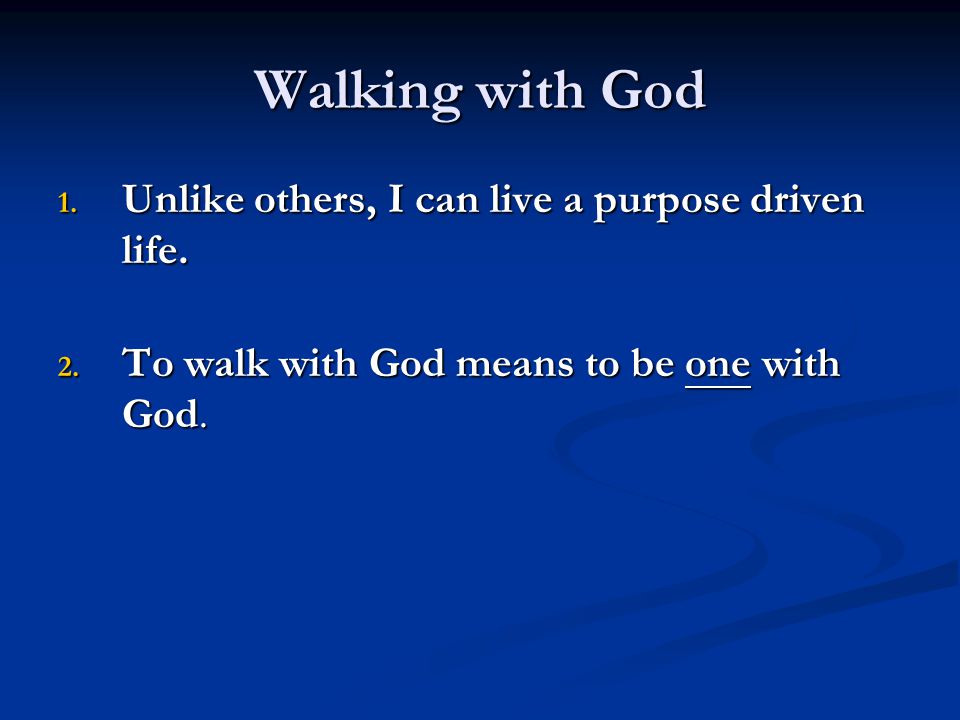 Walking with God

1. Unlike others, I can live a purpose driven life.

2. To walk with God means to be one with God.